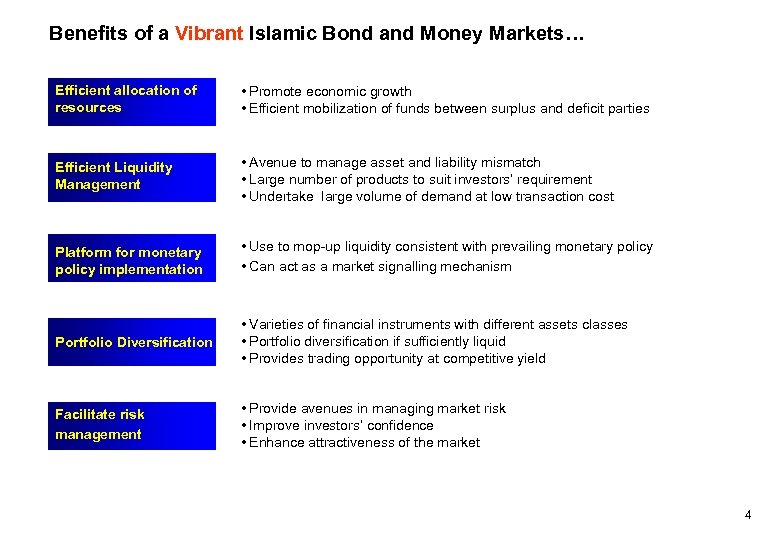 Benefits of a Vibrant Islamic Bond and Money Markets…

Efficient allocation of resources

• Promote economic growth
• Efficient mobilization of funds between surplus and deficit parties

Efficient Liquidity Management

• Avenue to manage asset and liability mismatch
• Large number of products to suit investors' requirement
• Undertake large volume of demand at low transaction cost

Platform for monetary policy implementation

• Use to mop-up liquidity consistent with prevailing monetary policy
• Can act as a market signalling mechanism

Portfolio Diversification

• Varieties of financial instruments with different assets classes
• Portfolio diversification if sufficiently liquid
• Provides trading opportunity at competitive yield

Facilitate risk management

• Provide avenues in managing market risk
• Improve investors' confidence
• Enhance attractiveness of the market

4